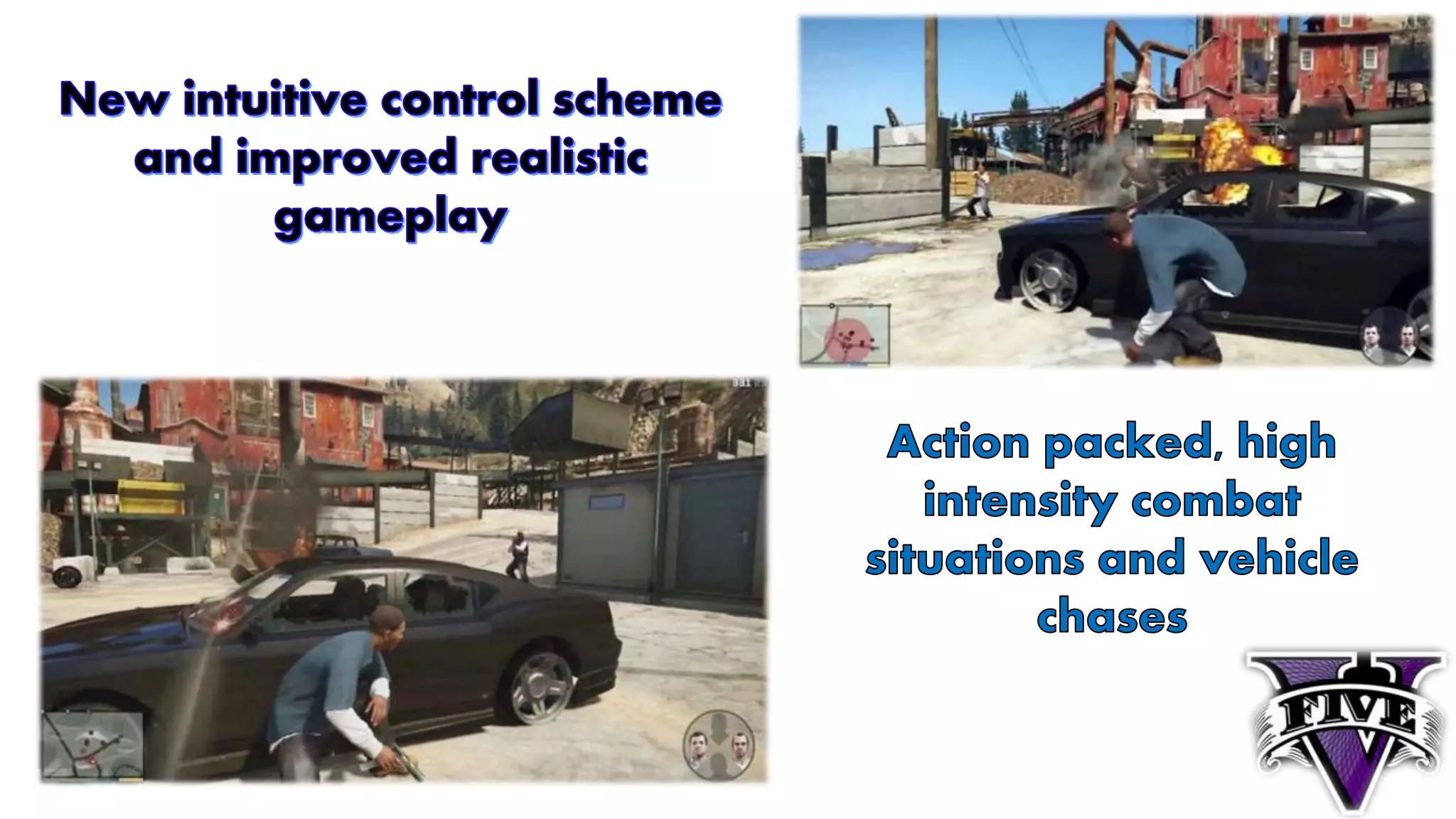 New intuitive control scheme and improved realistic gameplay

Action packed, high intensity combat situations and vehicle chases

FIVE